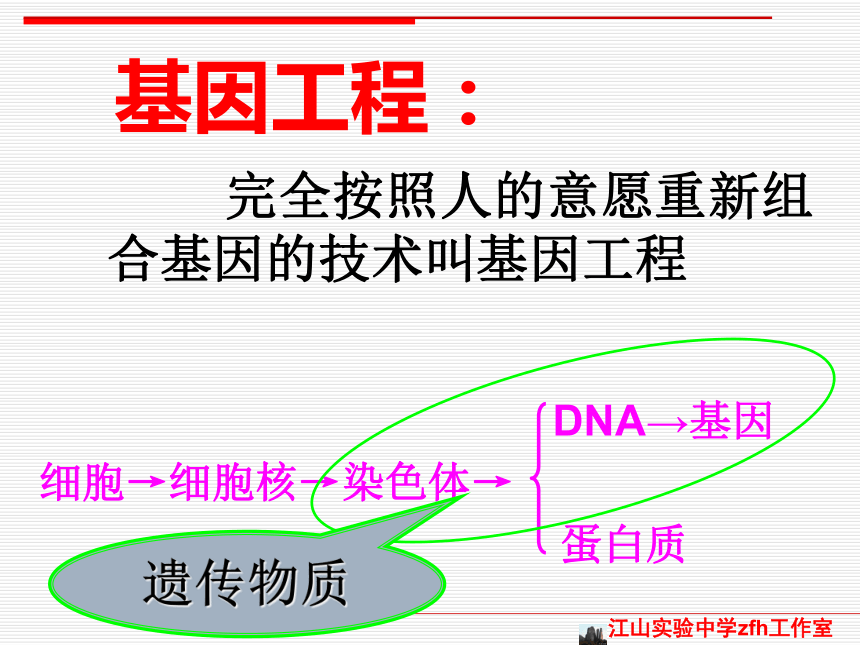 基因工程：

完全按照人的意愿重新组合基因的技术叫基因工程

细胞→细胞核→染色体→

DNA→基因

蛋白质

遗传物质

江山实验中学zfh工作室